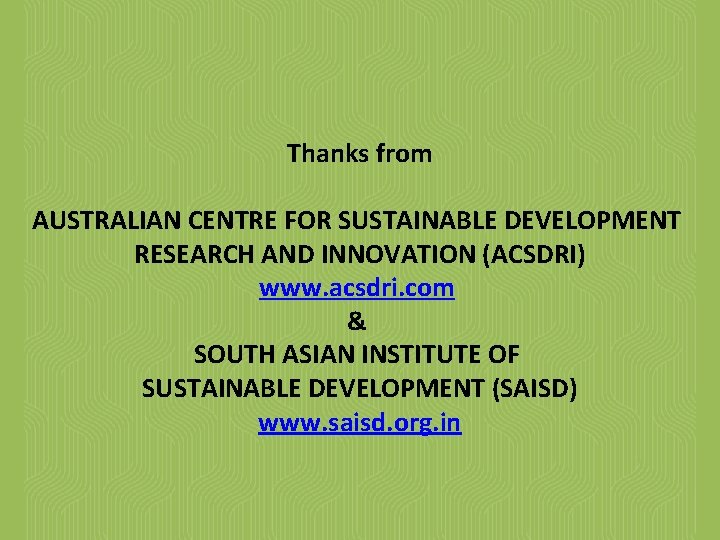 Thanks from

AUSTRALIAN CENTRE FOR SUSTAINABLE DEVELOPMENT RESEARCH AND INNOVATION (ACSDRI)
www.acsdri.com
&
SOUTH ASIAN INSTITUTE OF SUSTAINABLE DEVELOPMENT (SAISD)
www.saisd.org.in